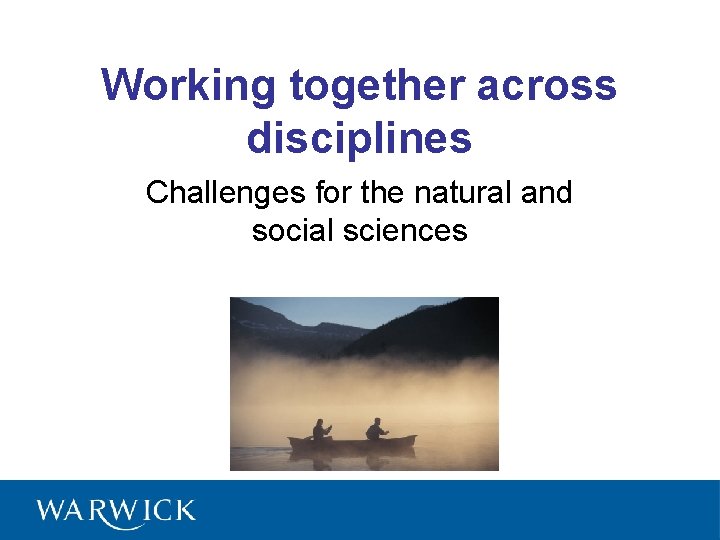 Working together across disciplines

Challenges for the natural and social sciences

WARWICK